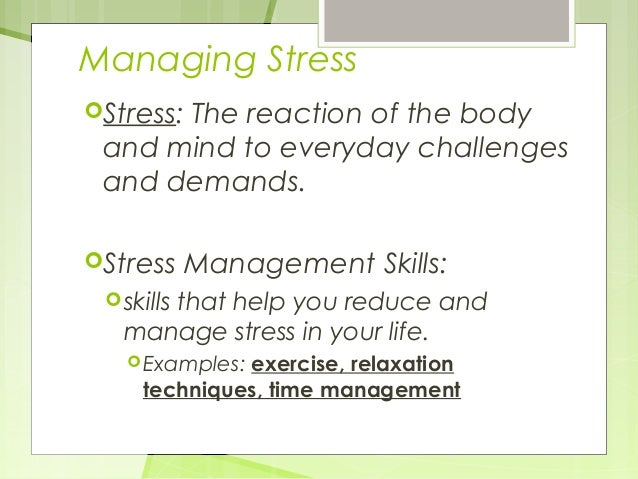 Managing Stress

Stress: The reaction of the body and mind to everyday challenges and demands.

Stress Management Skills:

skills that help you reduce and manage stress in your life.

Examples: exercise, relaxation techniques, time management